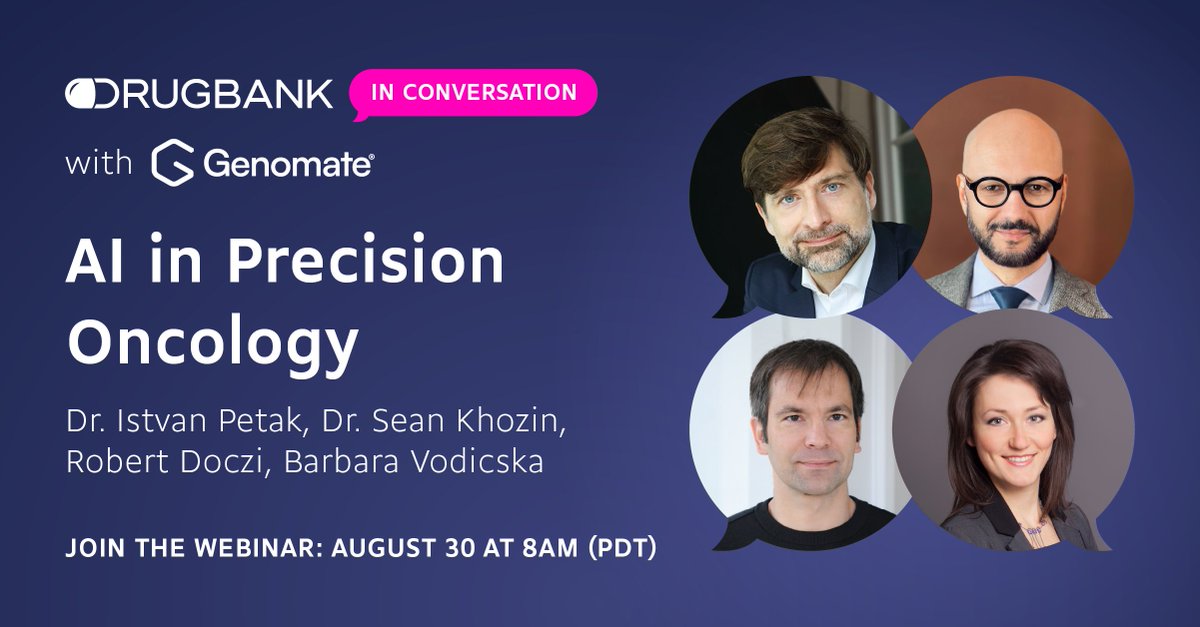 DRUGBANK IN CONVERSATION

with Genomate®

AI in Precision Oncology

Dr. Istvan Petak, Dr. Sean Khozin, Robert Doczi, Barbara Vodicska

JOIN THE WEBINAR: AUGUST 30 AT 8AM (PDT)